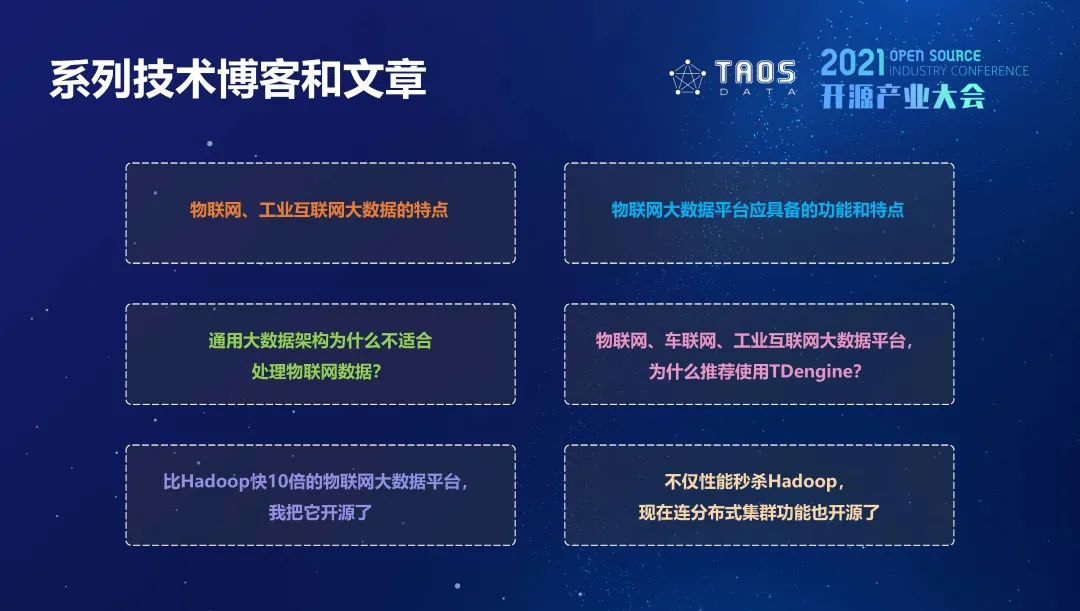 系列技术博客和文章

TAOS DATA

2021 OPEN SOURCE INDUSTRY CONFERENCE
开源产业大会

物联网、工业互联网大数据的特点

物联网大数据平台应具备的功能和特点

通用大数据架构为什么不适合处理物联网数据？

物联网、车联网、工业互联网大数据平台，为什么推荐使用TDengine？

比Hadoop快10倍的物联网大数据平台，我把它开源了

不仅性能秒杀Hadoop，现在连分布式集群功能也开源了